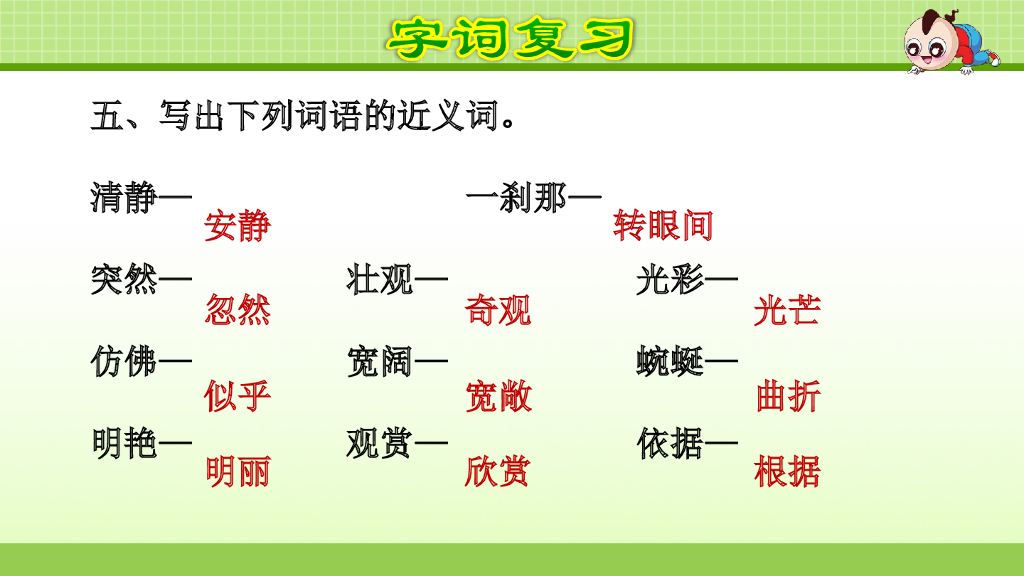 字词复习

五、写出下列词语的近义词。

清静—安静 一刹那—转眼间

突然—忽然 壮观—奇观 光彩—光芒

仿佛—似乎 宽阔—宽敞 蜿蜒—曲折

明艳—明丽 观赏—欣赏 依据—根据